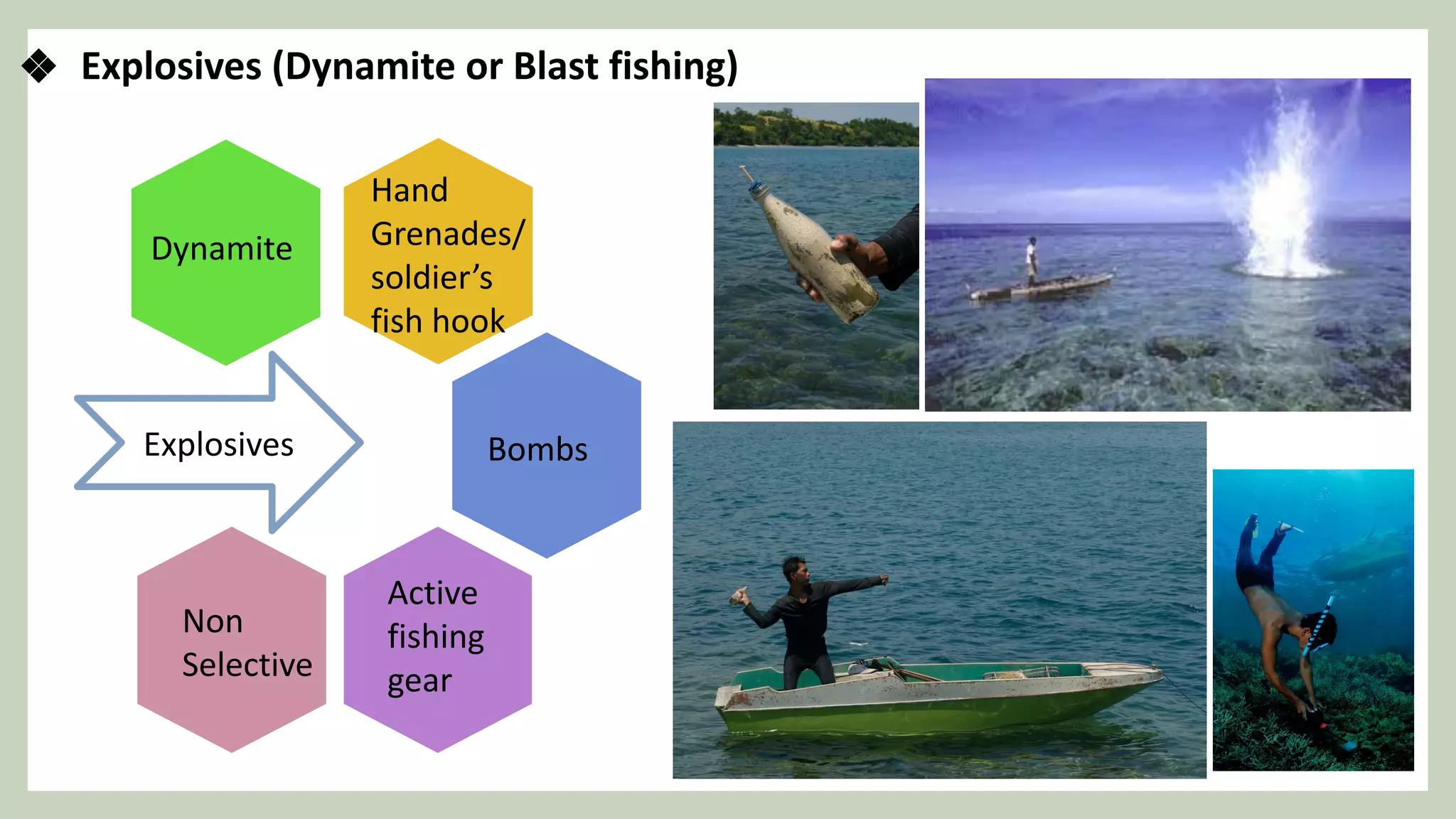 ❖ Explosives (Dynamite or Blast fishing)

Dynamite

Hand Grenades/ soldier's fish hook

Explosives

Bombs

Non Selective

Active fishing gear